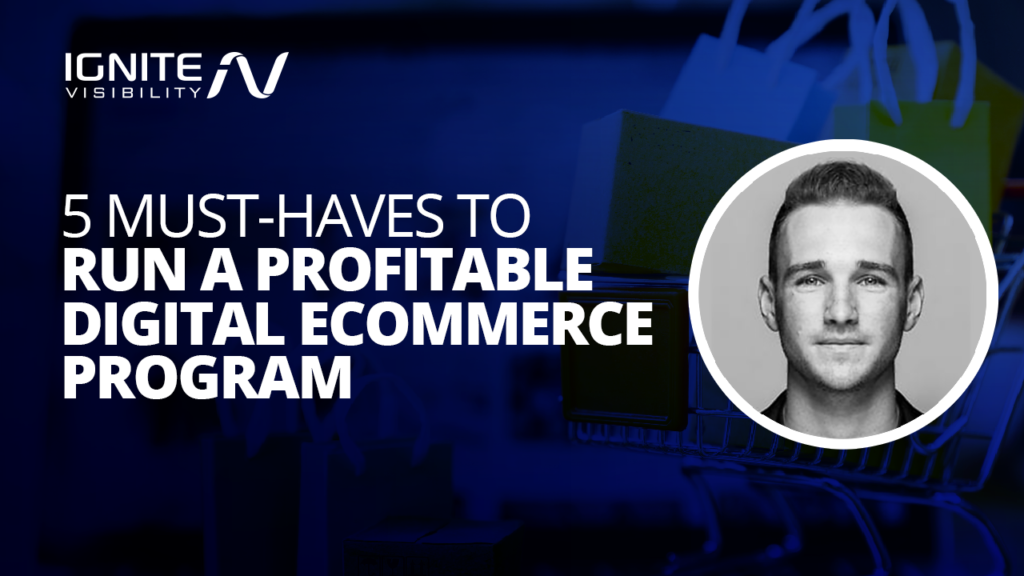 IGNITE VISIBILITY

5 MUST-HAVES TO
RUN A PROFITABLE DIGITAL ECOMMERCE PROGRAM